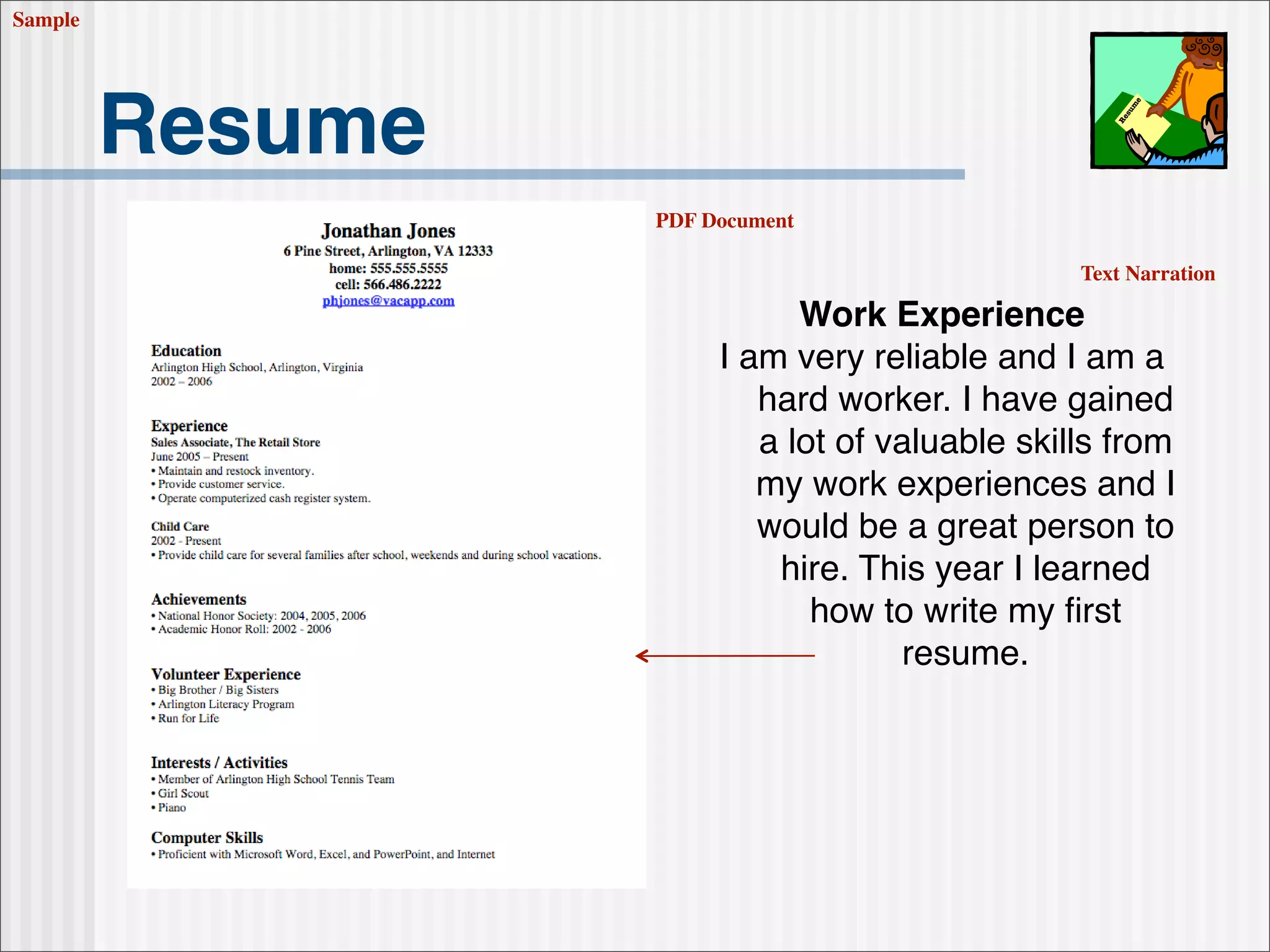 Sample

Resume

Resume

Jonathan Jones
6 Pine Street, Arlington, VA 12333
home: 555.555.5555
cell: 566.486.2222
phjones@vacapp.com

Education
Arlington High School, Arlington, Virginia
2002 – 2006

Experience
Sales Associate, The Retail Store
June 2005 – Present
• Maintain and restock inventory.
• Provide customer service.
• Operate computerized cash register system.

Child Care
2002 - Present
• Provide child care for several families after school, weekends and during school vacations.

Achievements
• National Honor Society: 2004, 2005, 2006
• Academic Honor Roll: 2002 - 2006

Volunteer Experience
• Big Brother / Big Sisters
• Arlington Literacy Program
• Run for Life

Interests / Activities
• Member of Arlington High School Tennis Team
• Girl Scout
• Piano

Computer Skills
• Proficient with Microsoft Word, Excel, and PowerPoint, and Internet

PDF Document

Text Narration

Work Experience
I am very reliable and I am a hard worker. I have gained a lot of valuable skills from my work experiences and I would be a great person to hire. This year I learned how to write my first resume.